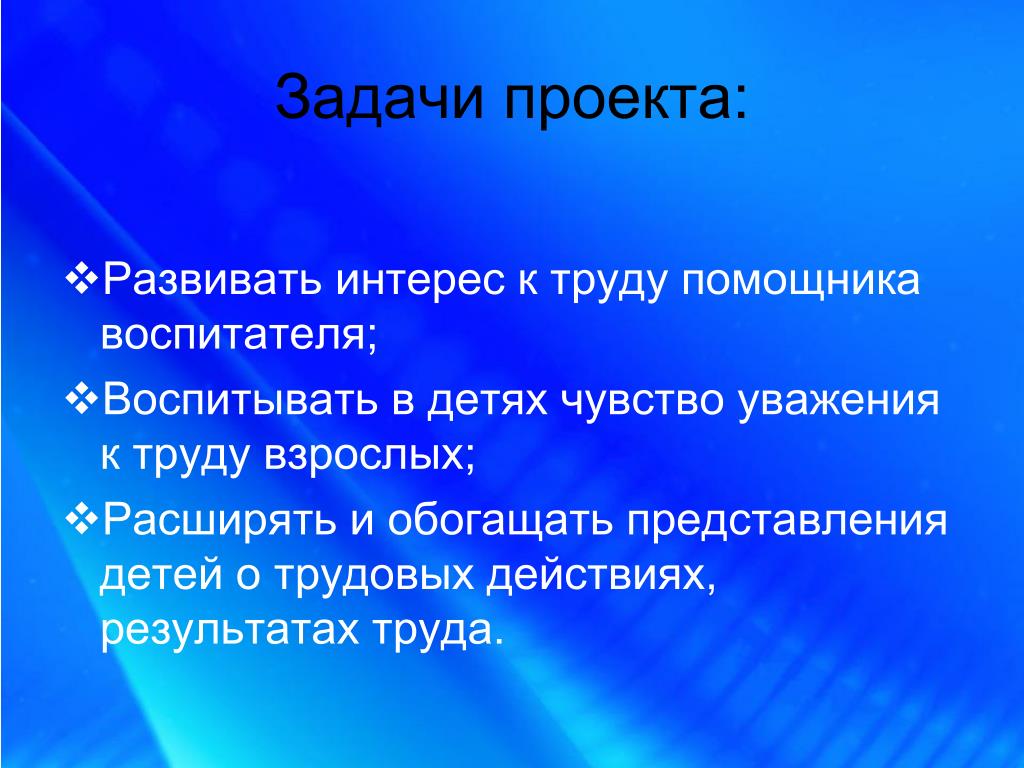 Задачи проекта:

❖Развивать интерес к труду помощника воспитателя;

❖Воспитывать в детях чувство уважения к труду взрослых;

❖Расширять и обогащать представления детей о трудовых действиях, результатах труда.